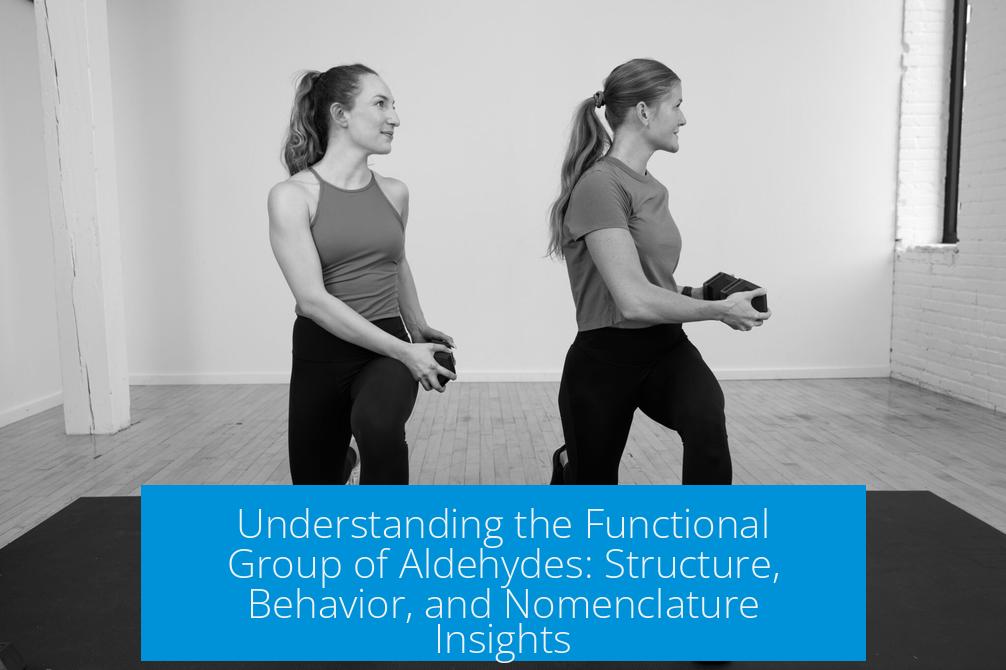 Understanding the Functional Group of Aldehydes: Structure, Behavior, and Nomenclature Insights